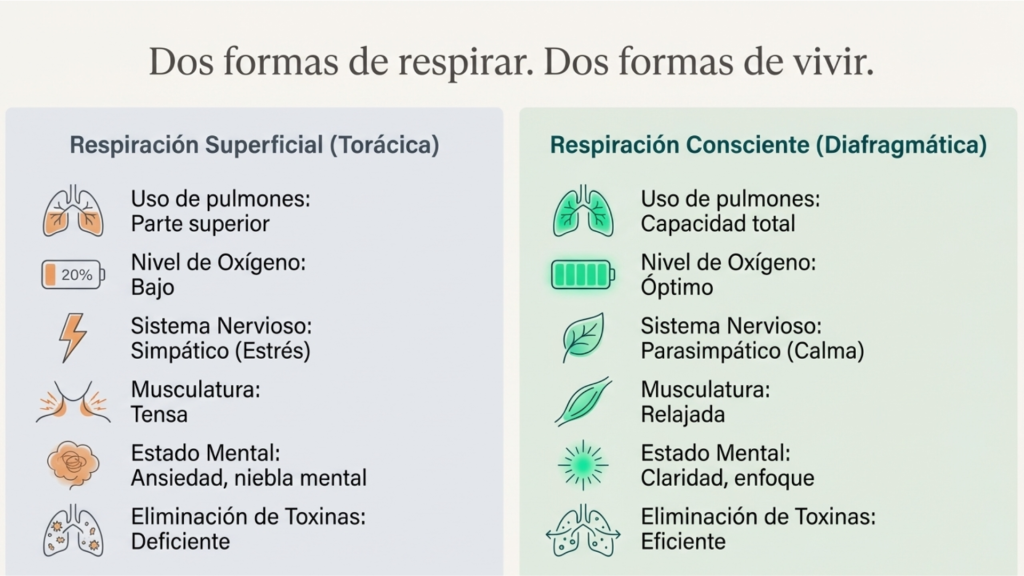 Dos formas de respirar. Dos formas de vivir.

Respiración Superficial (Torácica)

Uso de pulmones:
Parte superior

20%

Nivel de Oxígeno:
Bajo

Sistema Nervioso:
Simpático (Estrés)

Musculatura:
Tensa

Estado Mental:
Ansiedad, niebla mental

Eliminación de Toxinas:
Deficiente

Respiración Consciente (Diafragmática)

Uso de pulmones:
Capacidad total

Nivel de Oxígeno:
Óptimo

Sistema Nervioso:
Parasimpático (Calma)

Musculatura:
Relajada

Estado Mental:
Claridad, enfoque

Eliminación de Toxinas:
Eficiente